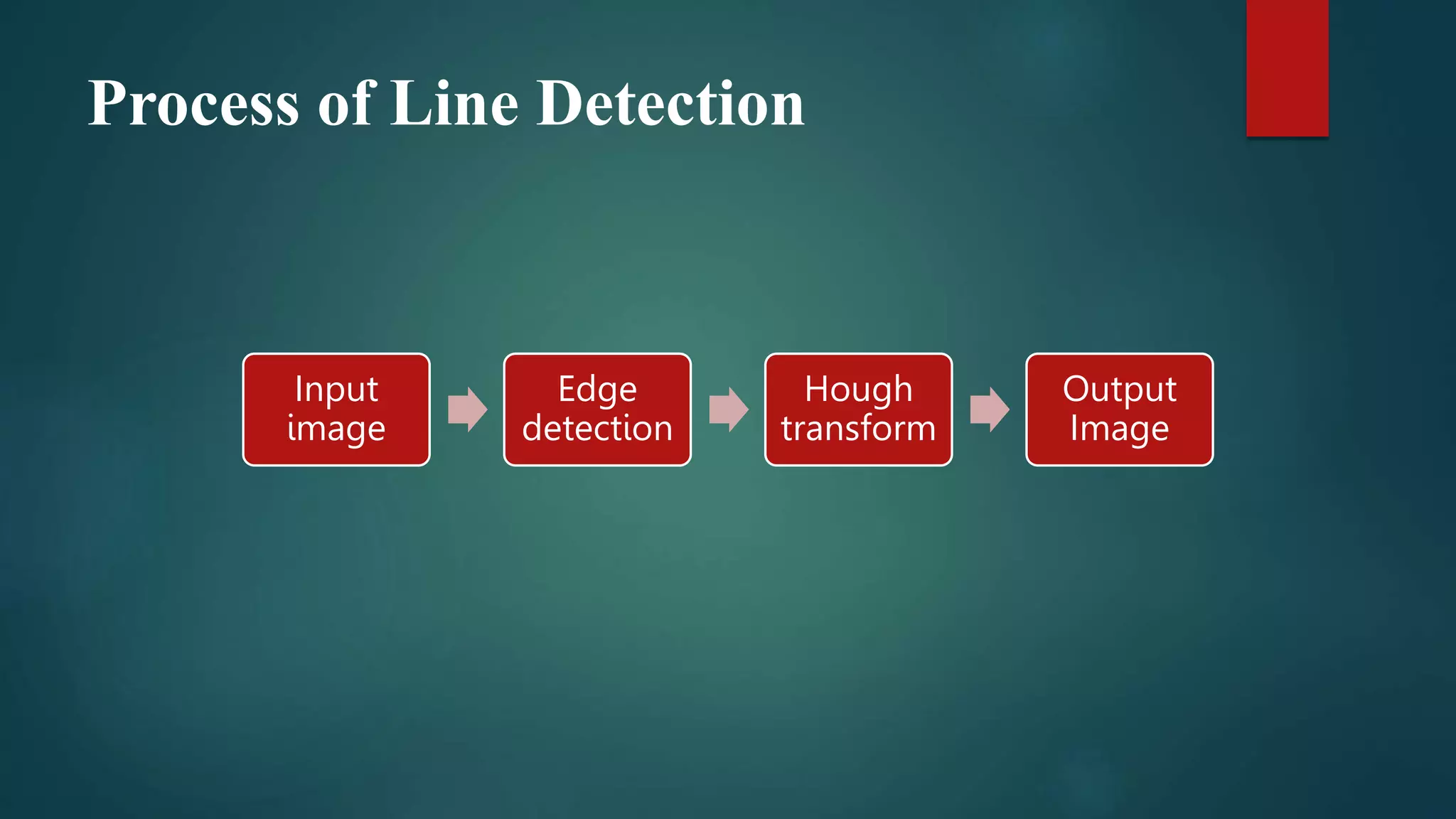 Process of Line Detection

Input image

Edge detection

Hough transform

Output Image